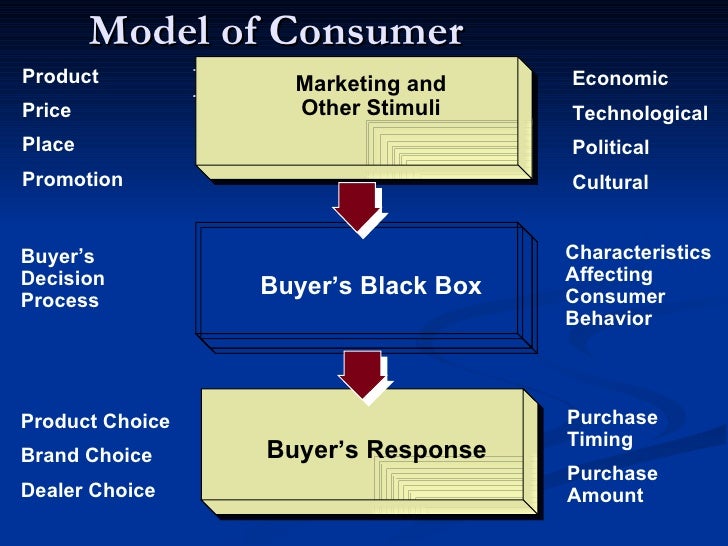 Model of Consumer

Product

Price

Place

Promotion

Marketing and Other Stimuli

Economic

Technological

Political

Cultural

Buyer's Decision Process

Buyer's Black Box

Characteristics Affecting Consumer Behavior

Product Choice

Brand Choice

Dealer Choice

Buyer's Response

Purchase Timing

Purchase Amount